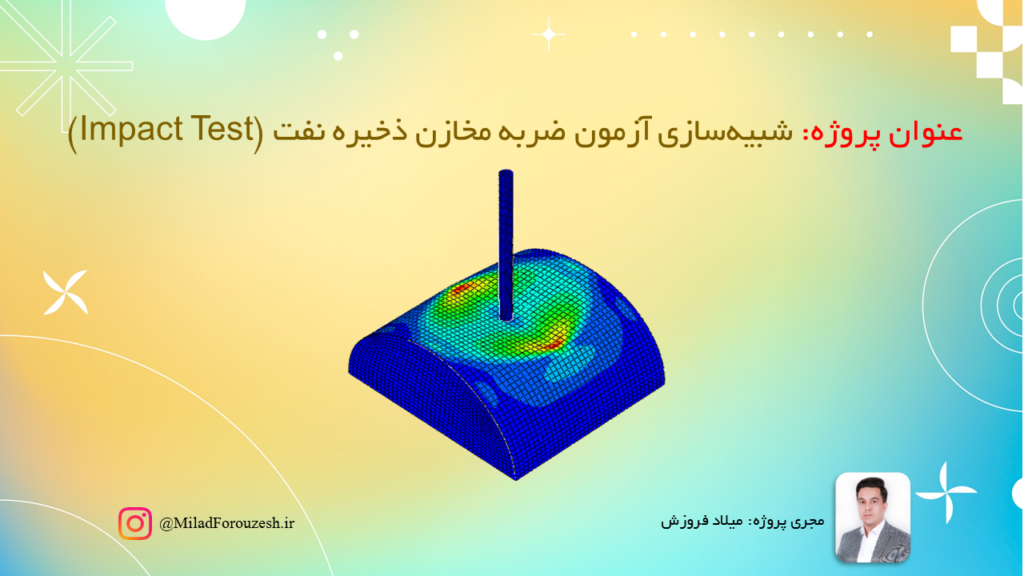 عنوان پروژه: شبیه‌سازی آزمون ضربه مخازن ذخیره نفت (Impact Test)

@MiladForouzesh.ir

مجری پروژه: میلاد فروزش